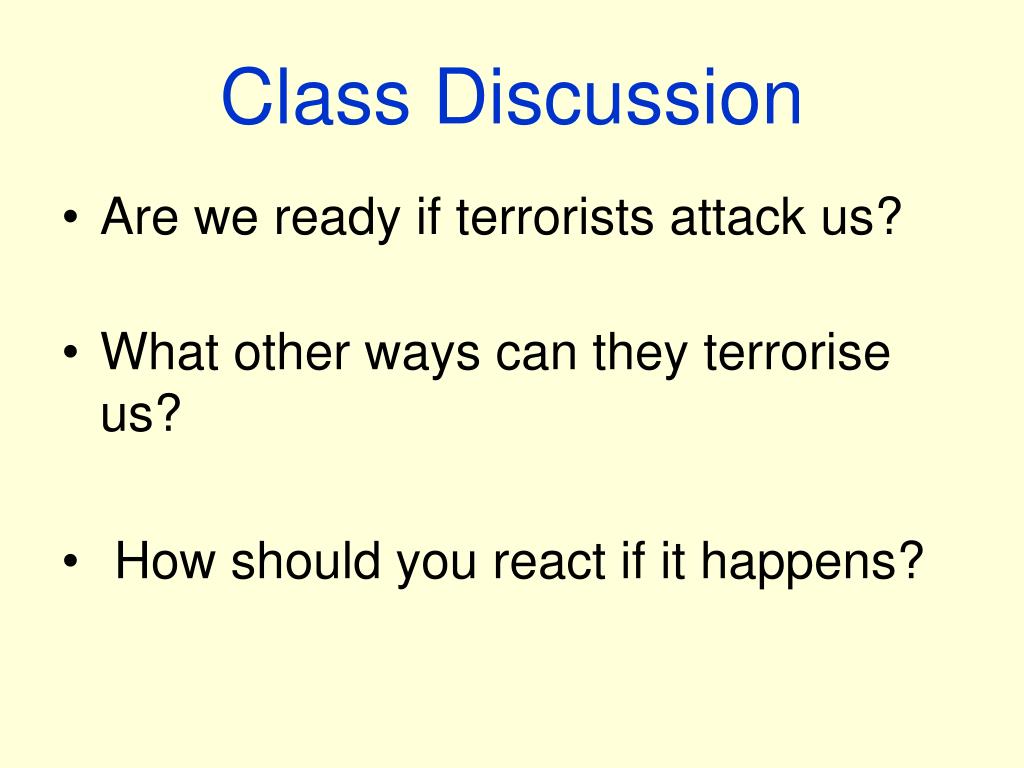 Class Discussion

• Are we ready if terrorists attack us?

• What other ways can they terrorise us?

• How should you react if it happens?